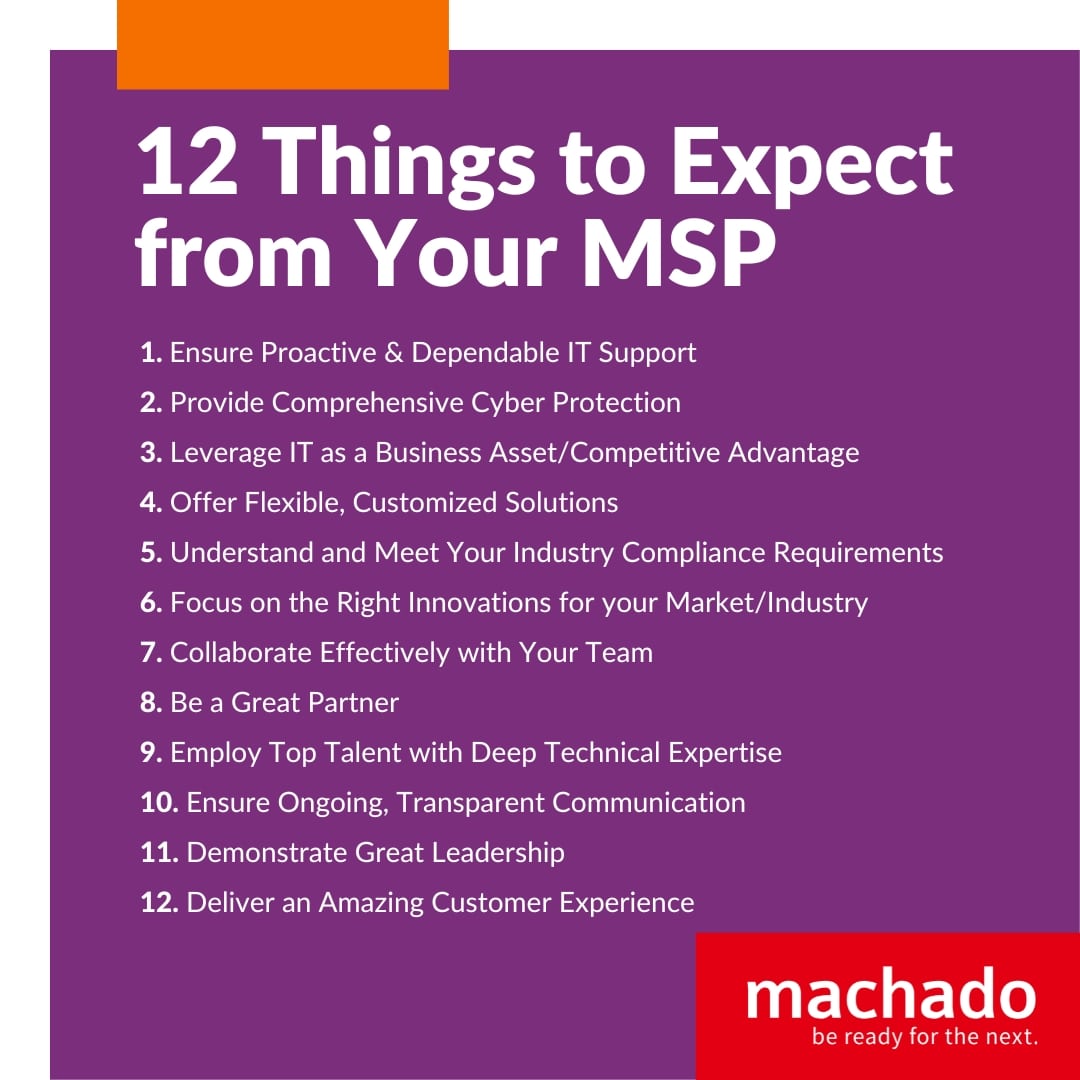 12 Things to Expect from Your MSP

1. Ensure Proactive & Dependable IT Support
2. Provide Comprehensive Cyber Protection
3. Leverage IT as a Business Asset/Competitive Advantage
4. Offer Flexible, Customized Solutions
5. Understand and Meet Your Industry Compliance Requirements
6. Focus on the Right Innovations for your Market/Industry
7. Collaborate Effectively with Your Team
8. Be a Great Partner
9. Employ Top Talent with Deep Technical Expertise
10. Ensure Ongoing, Transparent Communication
11. Demonstrate Great Leadership
12. Deliver an Amazing Customer Experience

machado
be ready for the next.